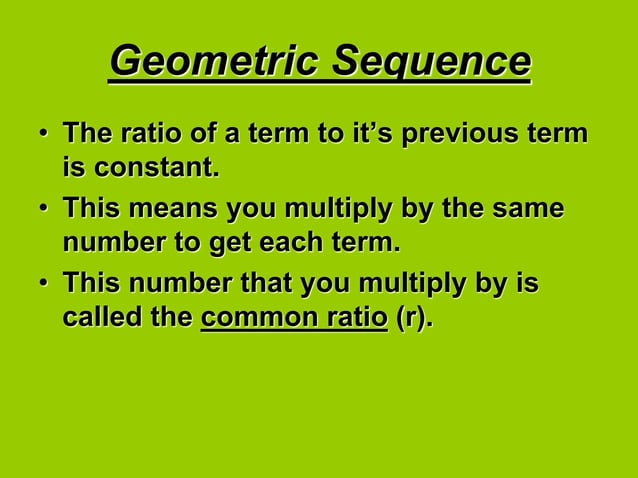 Geometric Sequence

• The ratio of a term to it’s previous term is constant.

• This means you multiply by the same number to get each term.

• This number that you multiply by is called the common ratio (r).